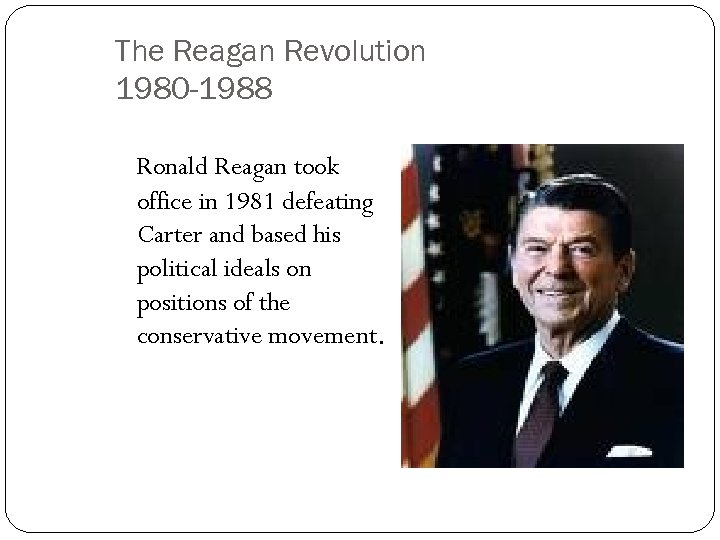 The Reagan Revolution
1980-1988

Ronald Reagan took office in 1981 defeating Carter and based his political ideals on positions of the conservative movement.